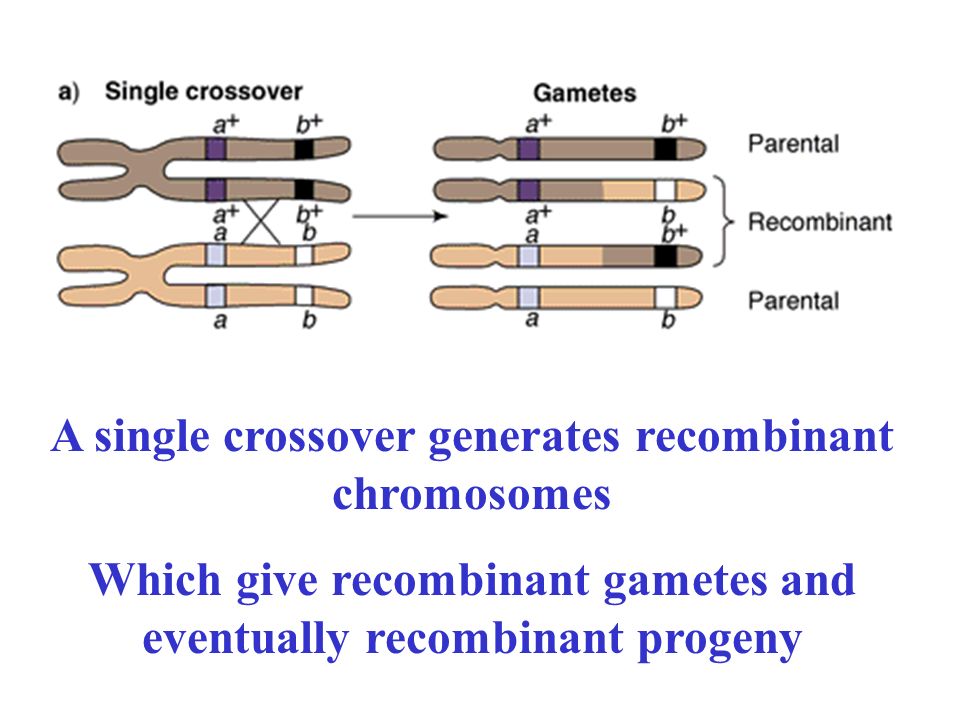 a) Single crossover

$a^+$ $b^+$

$a^+$ $b^+$

$a$ $b$

$a$ $b$

Gametes

$a^+$ $b^+$ Parental

$a^+$ $b$

$a$ $b^+$ Recombinant

$a$ $b$ Parental

A single crossover generates recombinant chromosomes

Which give recombinant gametes and eventually recombinant progeny